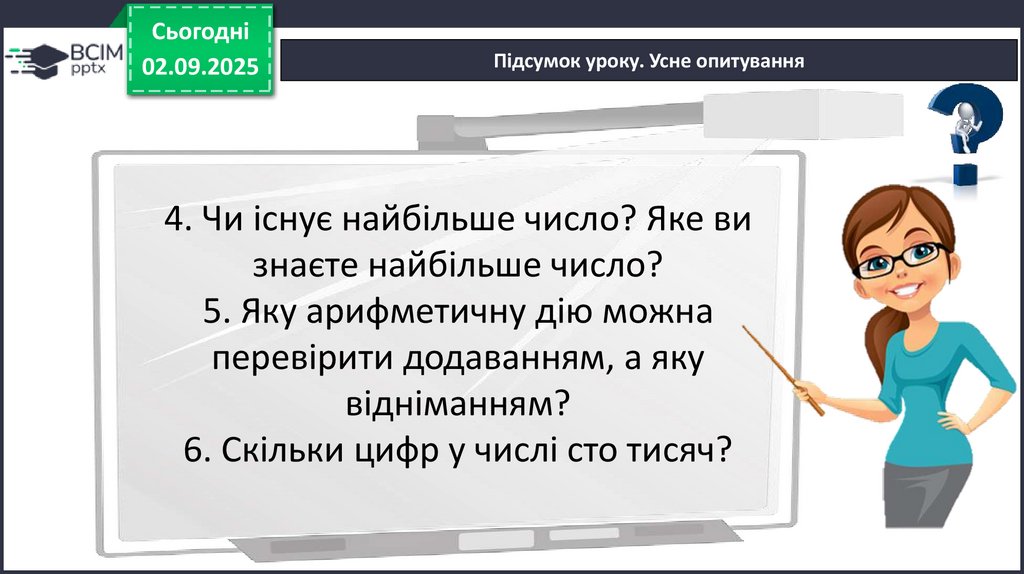 ВСІМ pptx

Сьогодні
02.09.2025

Підсумок уроку. Усне опитування

4. Чи існує найбільше число? Яке ви знаєте найбільше число?
5. Яку арифметичну дію можна перевірити додаванням, а яку відніманням?
6. Скільки цифр у числі сто тисяч?